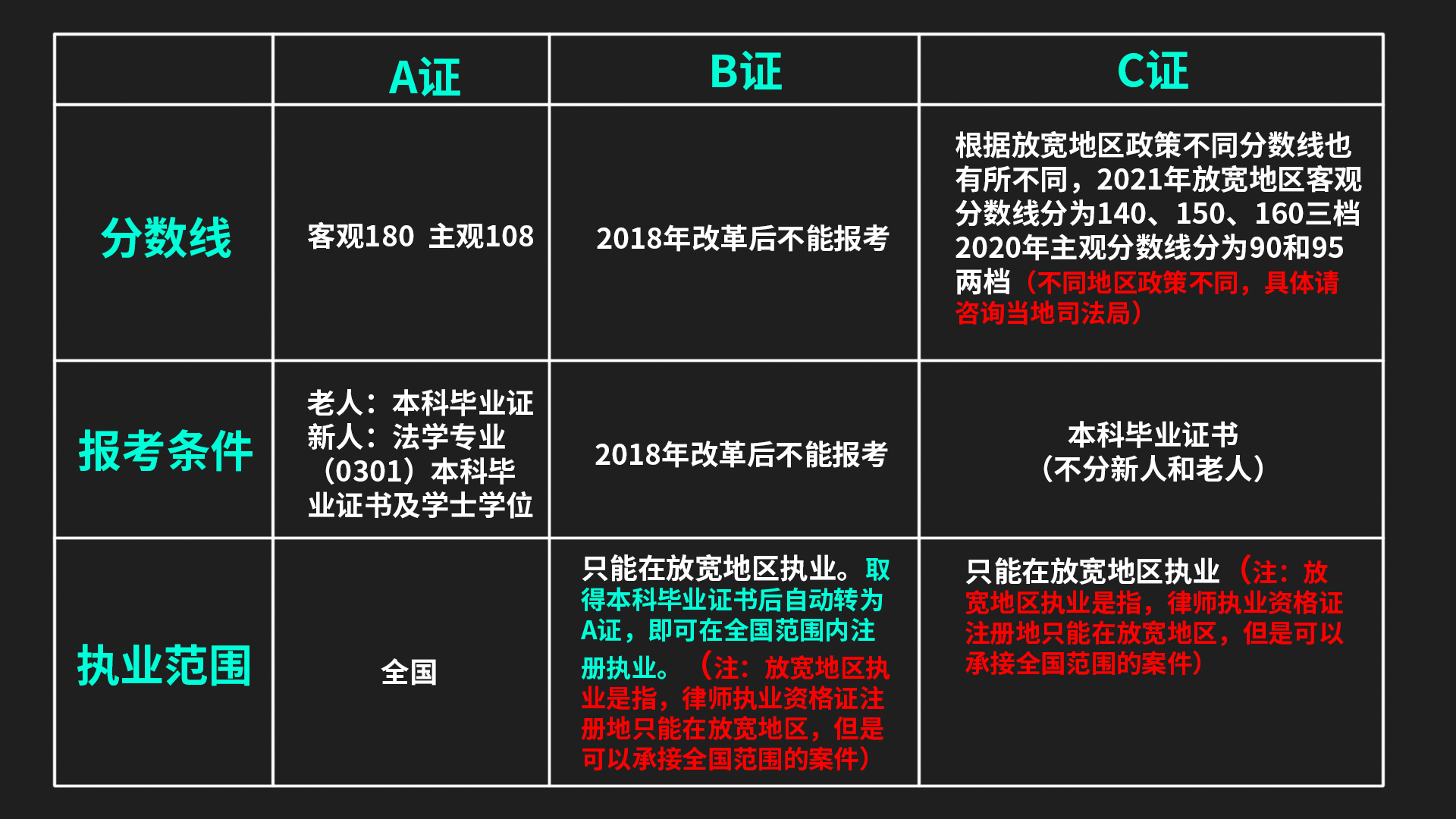 |  | A证 | B证 | C证 |
|---|---|---|---|
| 分数线 | 客观180 主观108 | 2018年改革后不能报考 | 根据放宽地区政策不同分数线也有所不同，2021年放宽地区客观分数线分为140、150、160三档 2020年主观分数线分为90和95两档（不同地区政策不同，具体请咨询当地司法局） |
| 报考条件 | 老人：本科毕业证 新人：法学专业（0301）本科毕业证书及学士学位 | 2018年改革后不能报考 | 本科毕业证书（不分新人和老人） |
| 执业范围 | 全国 | 只能在放宽地区执业。取得本科毕业证书后自动转为A证，即可在全国范围内注册执业。（注：放宽地区执业是指，律师执业资格证注册地只能在放宽地区，但是可以承接全国范围的案件） | 只能在放宽地区执业（注：放宽地区执业是指，律师执业资格证注册地只能在放宽地区，但是可以承接全国范围的案件） |